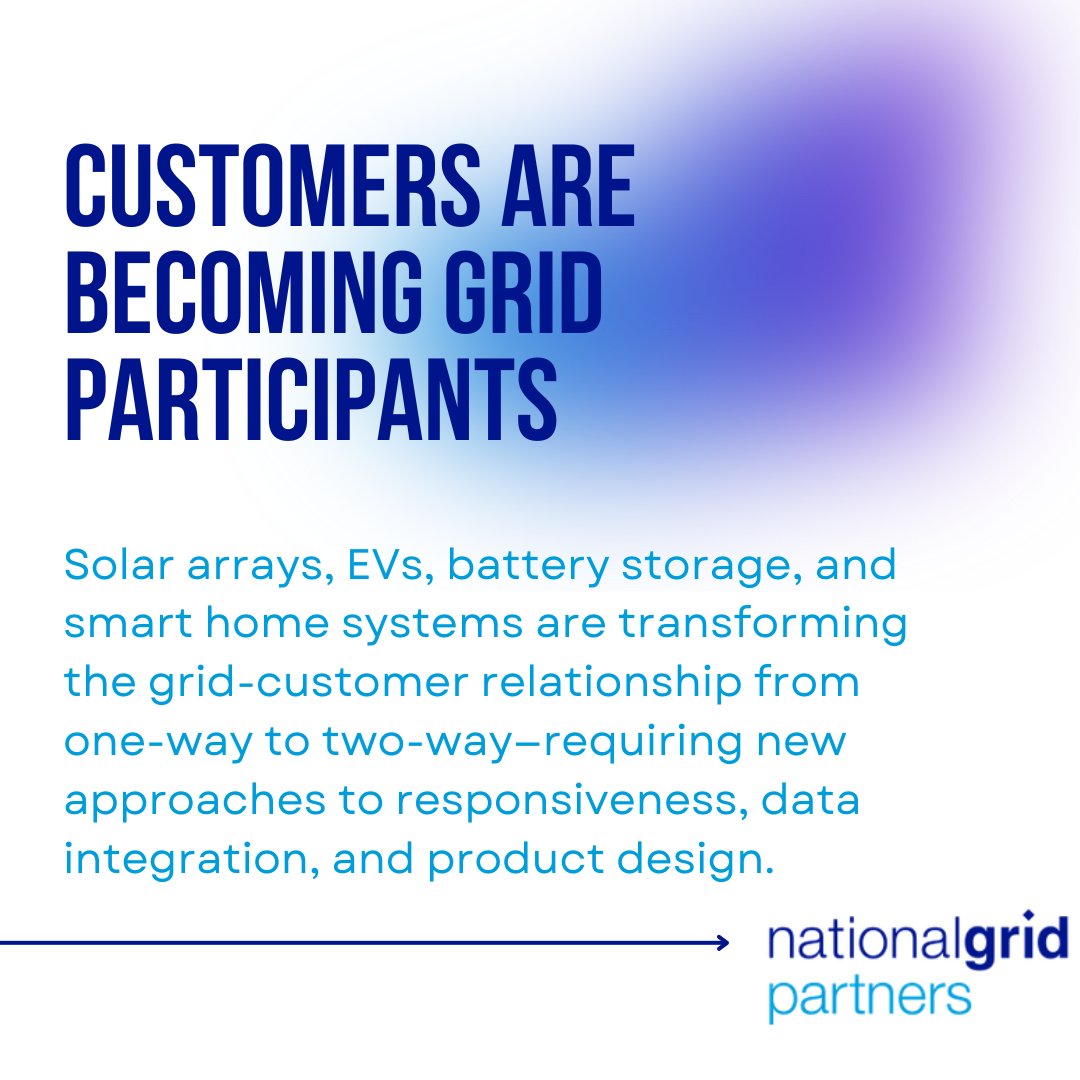 CUSTOMERS ARE BECOMING GRID PARTICIPANTS

Solar arrays, EVs, battery storage, and smart home systems are transforming the grid-customer relationship from one-way to two-way—requiring new approaches to responsiveness, data integration, and product design.

nationalgrid partners